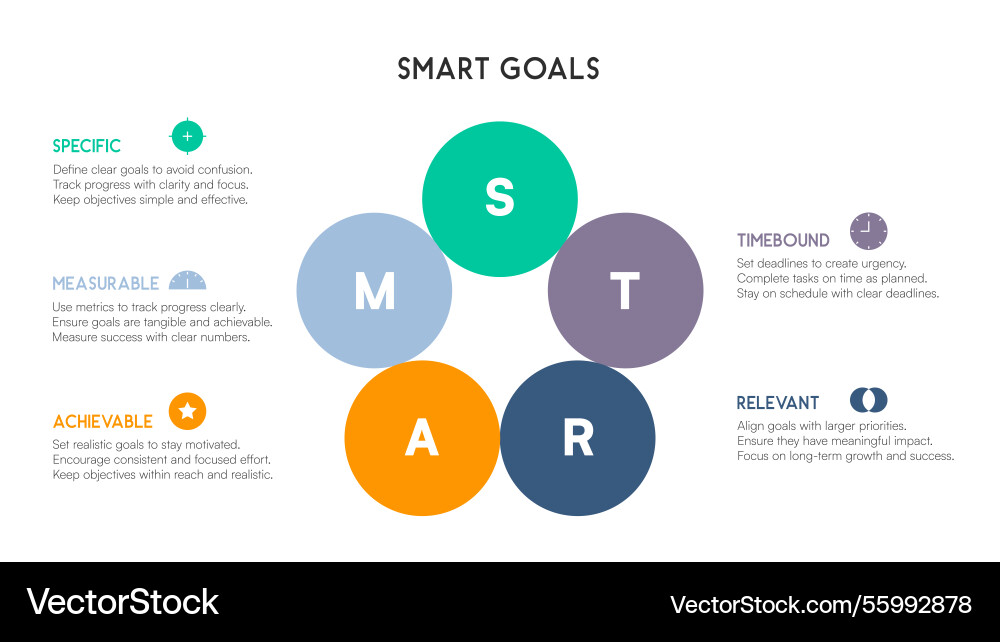 SMART GOALS

SPECIFIC
Define clear goals to avoid confusion.
Track progress with clarity and focus.
Keep objectives simple and effective.

MEASURABLE
Use metrics to track progress clearly.
Ensure goals are tangible and achievable.
Measure success with clear numbers.

ACHIEVABLE
Set realistic goals to stay motivated.
Encourage consistent and focused effort.
Keep objectives within reach and realistic.

S

M

T

A

R

TIMEBOUND
Set deadlines to create urgency.
Complete tasks on time as planned.
Stay on schedule with clear deadlines.

RELEVANT
Align goals with larger priorities.
Ensure they have meaningful impact.
Focus on long-term growth and success.

VectorStock

VectorStock.com/55992878